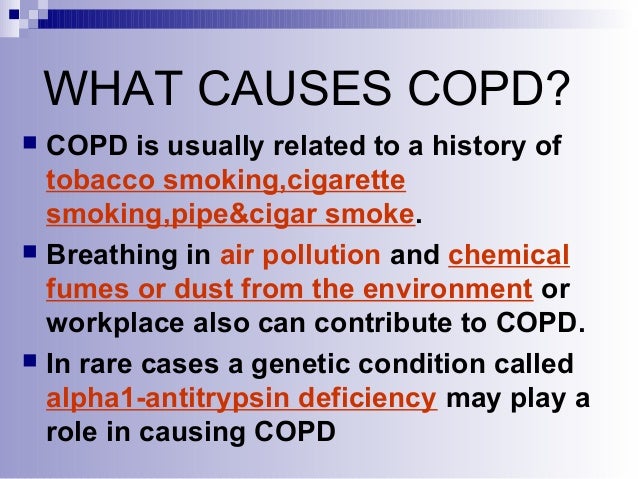 WHAT CAUSES COPD?

COPD is usually related to a history of tobacco smoking,cigarette smoking,pipe&cigar smoke.

Breathing in air pollution and chemical fumes or dust from the environment or workplace also can contribute to COPD.

In rare cases a genetic condition called alpha1-antitrypsin deficiency may play a role in causing COPD